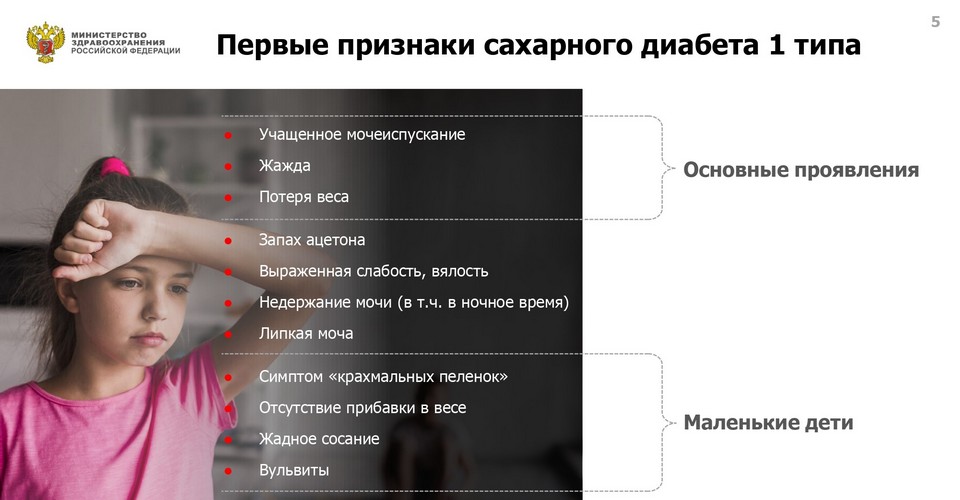 МИНИСТЕРСТВО ЗДРАВООХРАНЕНИЯ РОССИЙСКОЙ ФЕДЕРАЦИИ

Первые признаки сахарного диабета 1 типа

5

- Учащенное мочеиспускание
- Жажда
- Потеря веса

Основные проявления

- Запах ацетона
- Выраженная слабость, вялость
- Недержание мочи (в т.ч. в ночное время)
- Липкая моча

- Симптом «крахмальных пеленок»
- Отсутствие прибавки в весе
- Жадное сосание
- Вульвиты

Маленькие дети